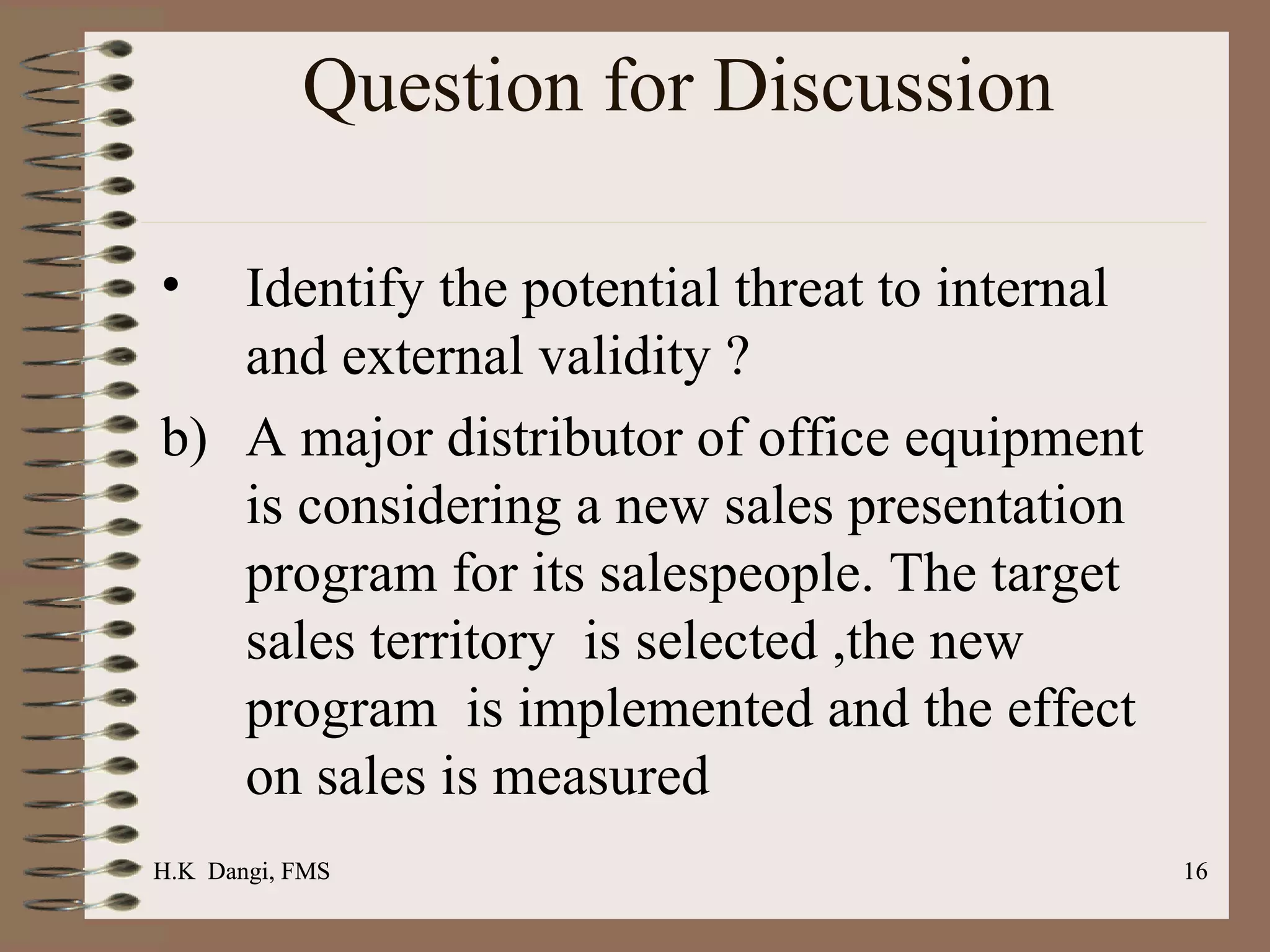 Question for Discussion

• Identify the potential threat to internal and external validity ?

b) A major distributor of office equipment is considering a new sales presentation program for its salespeople. The target sales territory is selected ,the new program is implemented and the effect on sales is measured

H.K Dangi, FMS

16